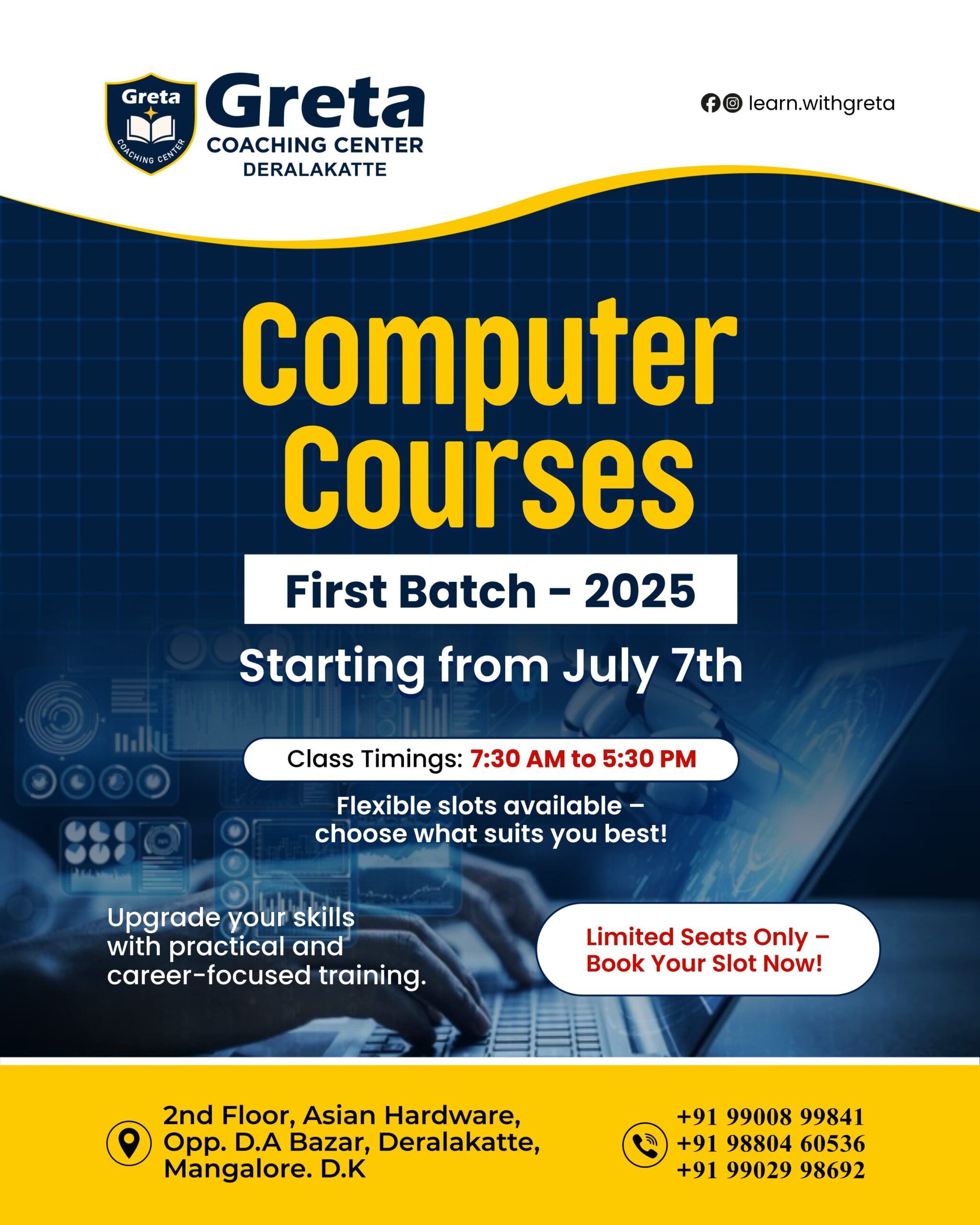 Greta
COACHING CENTER

Greta
COACHING CENTER
DERALAKATTE

learn.withgreta

Computer Courses

First Batch - 2025

Starting from July 7th

Class Timings: 7:30 AM to 5:30 PM

Flexible slots available – choose what suits you best!

Upgrade your skills with practical and career-focused training.

Limited Seats Only – Book Your Slot Now!

2nd Floor, Asian Hardware, Opp. D.A Bazar, Deralakatte, Mangalore. D.K

+91 99008 99841
+91 98804 60536
+91 99029 98692